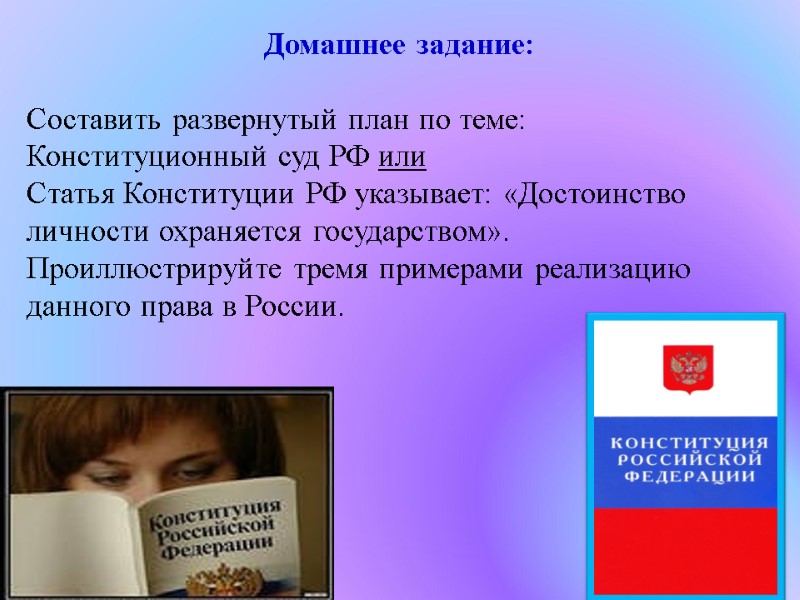 Домашнее задание:

Составить развернутый план по теме: Конституционный суд РФ или
Статья Конституции РФ указывает: «Достоинство личности охраняется государством».
Проиллюстрируйте тремя примерами реализацию данного права в России.

Конституция Российской Федерации

КОНСТИТУЦИЯ РОССИЙСКОЙ ФЕДЕРАЦИИ